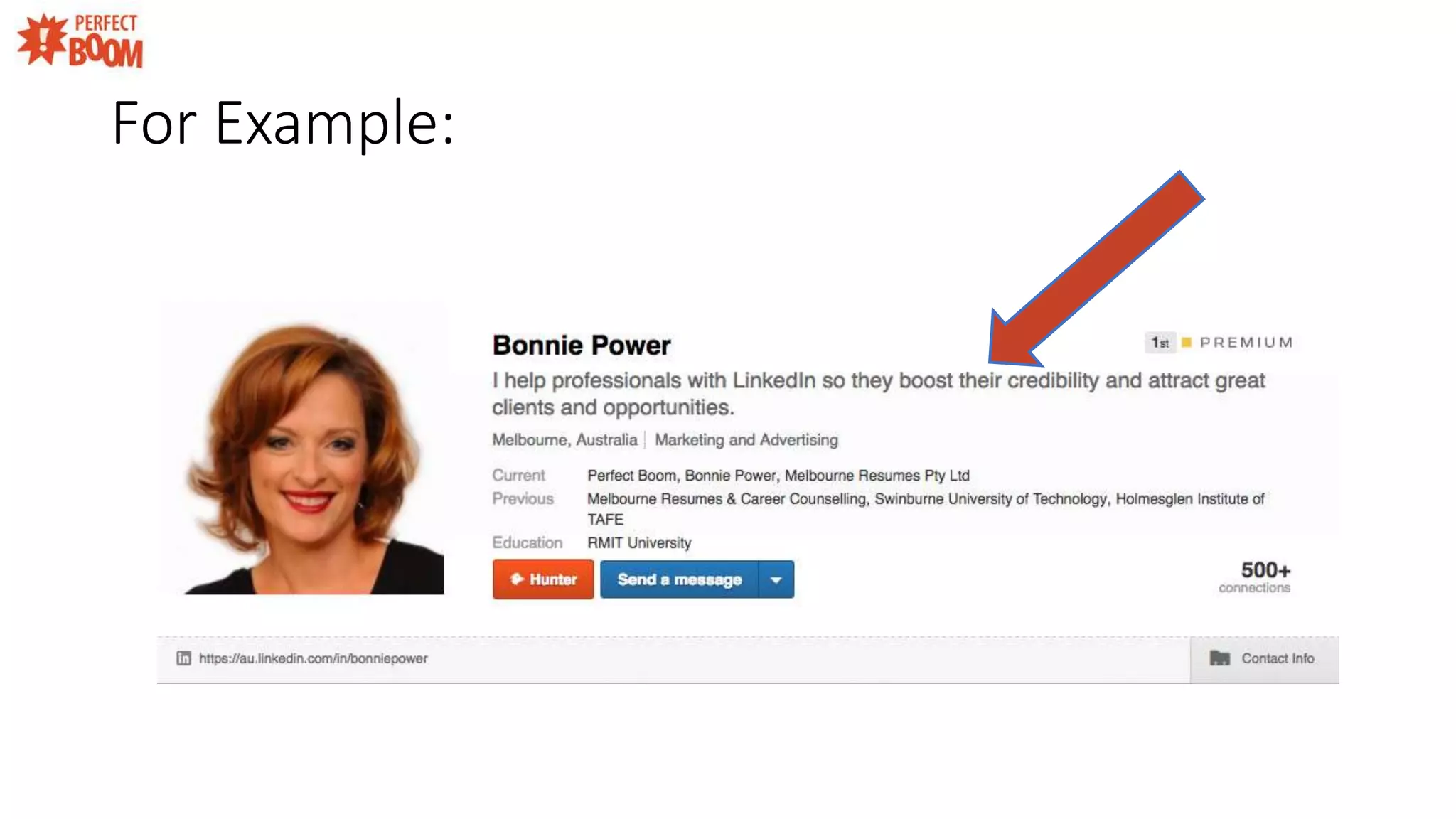 PERFECT BOOM

For Example:

Bonnie Power

1st PREMIUM

I help professionals with LinkedIn so they boost their credibility and attract great clients and opportunities.

Melbourne, Australia | Marketing and Advertising

Current Perfect Boom, Bonnie Power, Melbourne Resumes Pty Ltd
Previous Melbourne Resumes & Career Counselling, Swinburne University of Technology, Holmesglen Institute of TAFE
Education RMIT University

Hunter Send a message

500+ connections

https://au.linkedin.com/in/bonniepower

Contact Info